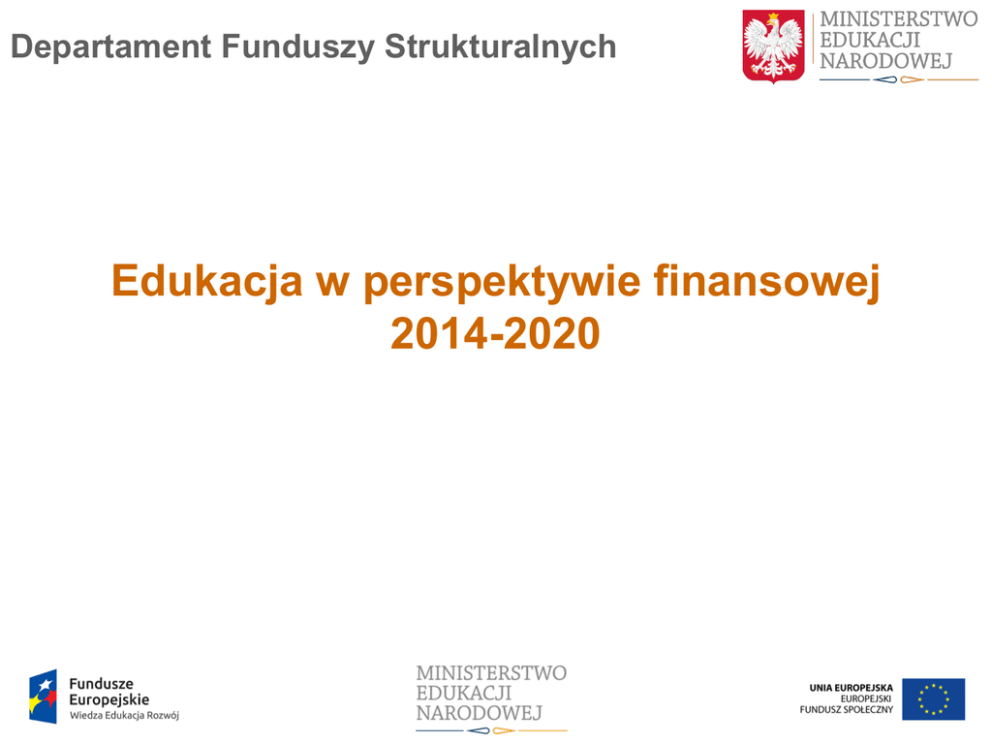 Departament Funduszy Strukturalnych

MINISTERSTWO
EDUKACJI
NARODOWEJ

Edukacja w perspektywie finansowej 2014-2020

Fundusze
Europejskie
Wiedza Edukacja Rozwój

MINISTERSTWO
EDUKACJI
NARODOWEJ

UNIA EUROPEJSKA
EUROPEJSKI
FUNDUSZ SPOŁECZNY